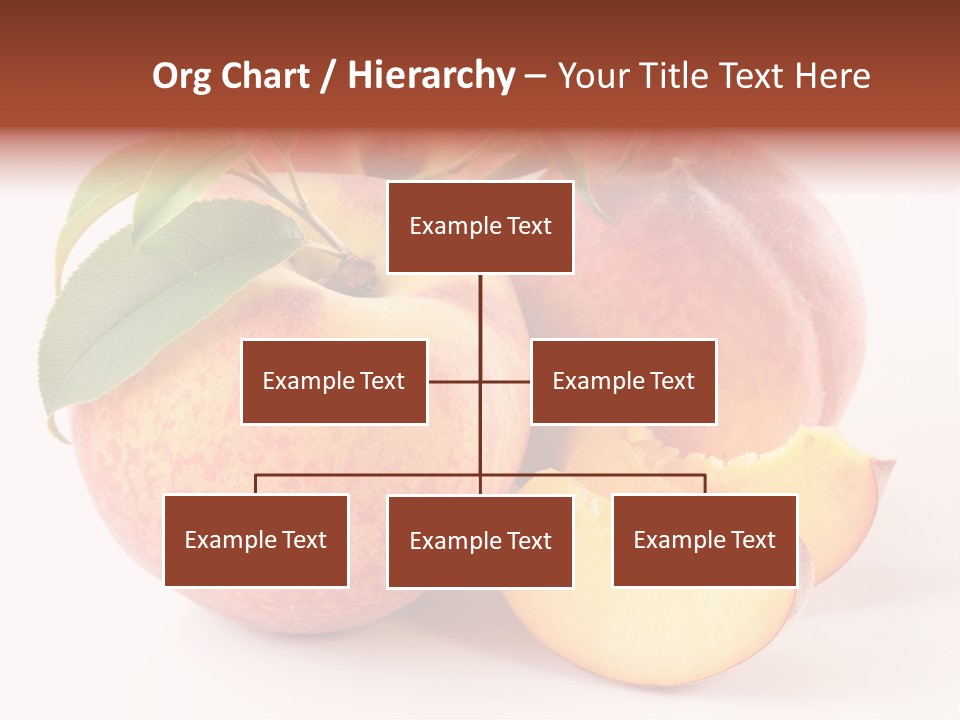 Org Chart / Hierarchy – Your Title Text Here

Example Text

Example Text

Example Text

Example Text

Example Text

Example Text